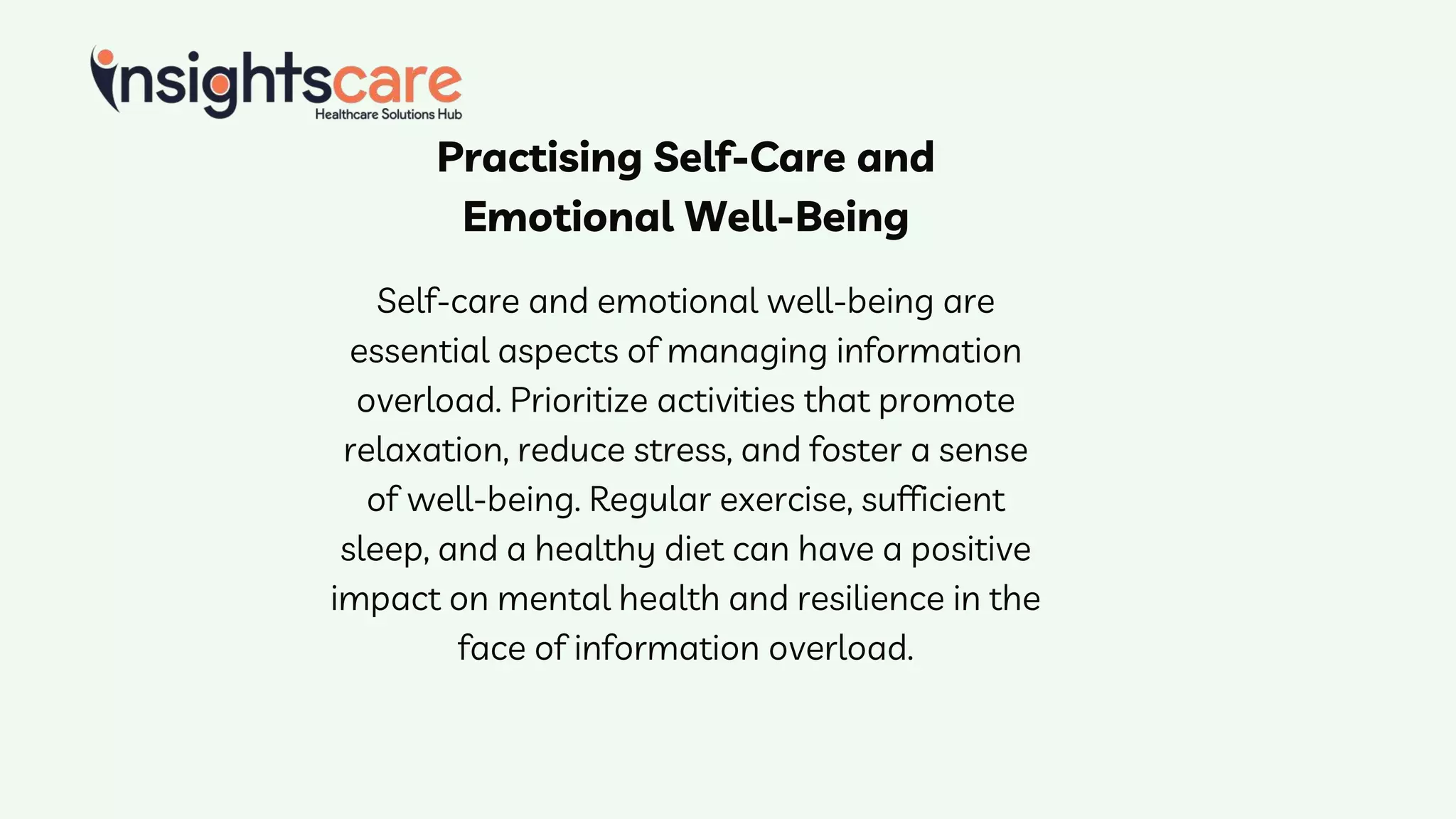 insightscare
Healthcare Solutions Hub

Practising Self-Care and Emotional Well-Being

Self-care and emotional well-being are essential aspects of managing information overload. Prioritize activities that promote relaxation, reduce stress, and foster a sense of well-being. Regular exercise, sufficient sleep, and a healthy diet can have a positive impact on mental health and resilience in the face of information overload.